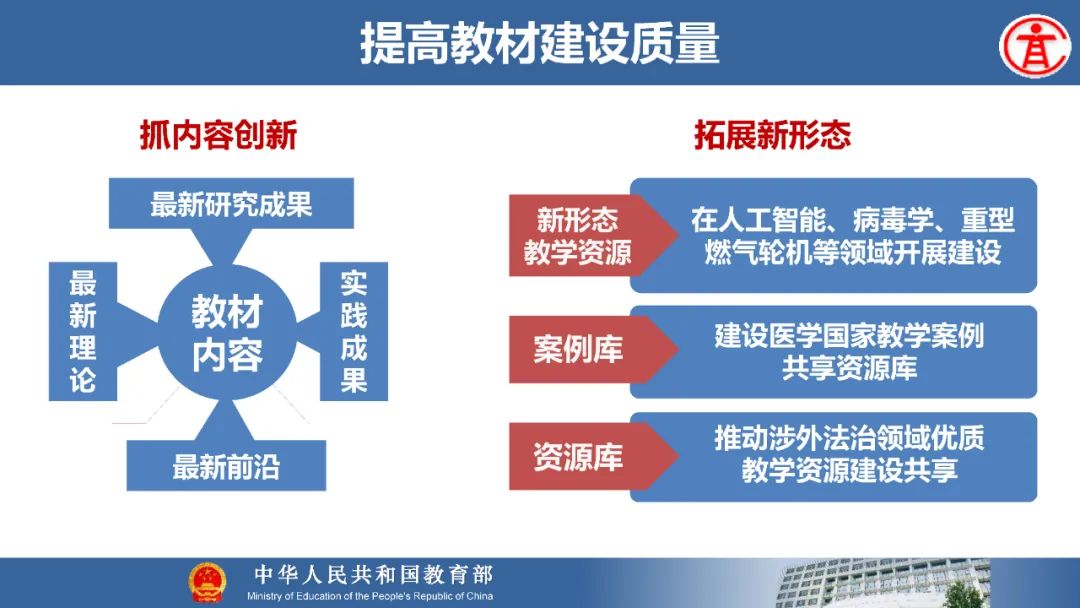 提高教材建设质量

抓内容创新

最新研究成果

最新理论

教材内容

实践成果

最新前沿

拓展新形态

新形态教学资源

在人工智能、病毒学、重型燃气轮机等领域开展建设

案例库

建设医学国家教学案例共享资源库

资源库

推动涉外法治领域优质教学资源建设共享

中华人民共和国教育部
Ministry of Education of the People's Republic of China